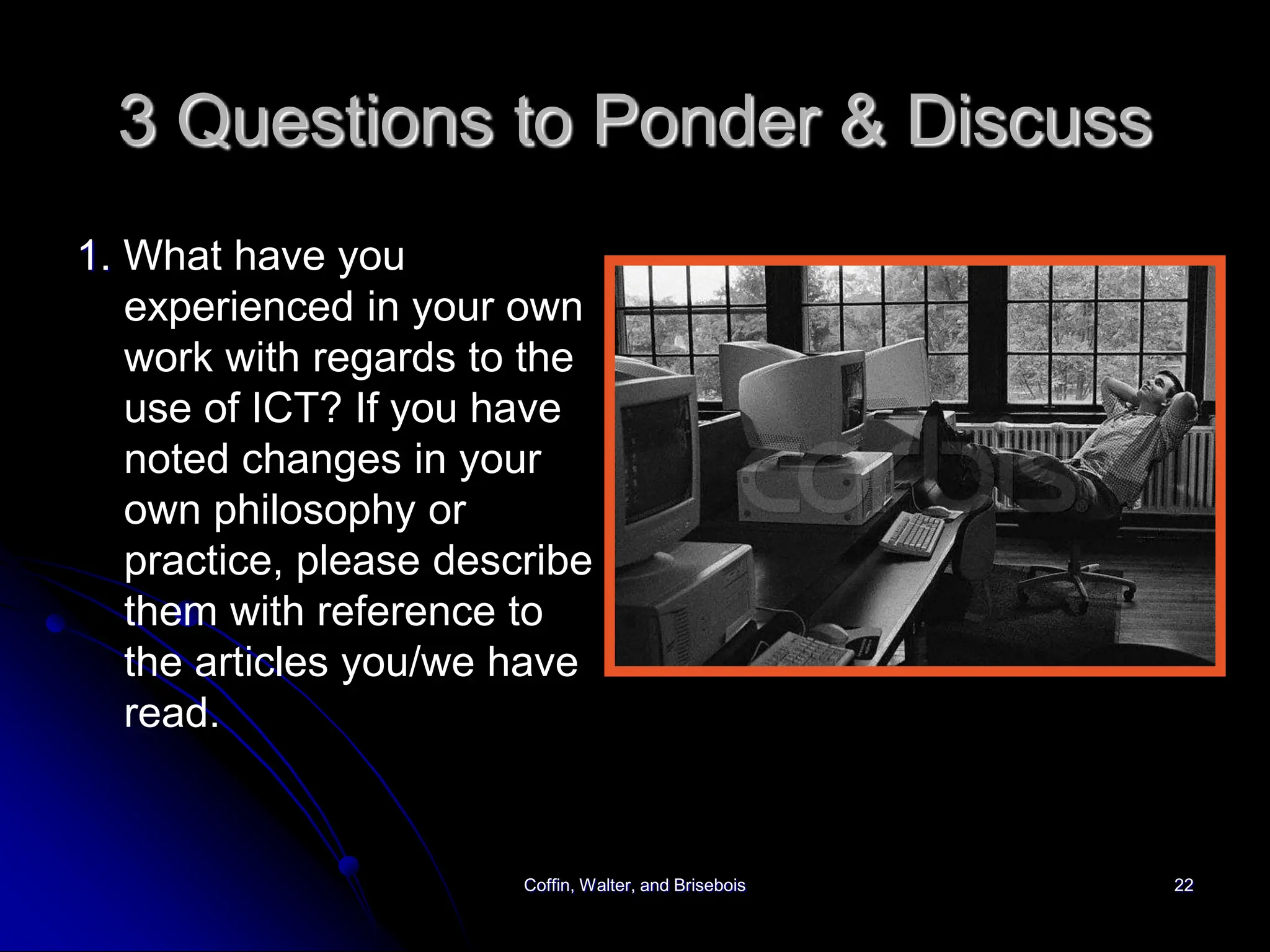 3 Questions to Ponder & Discuss

1. What have you experienced in your own work with regards to the use of ICT? If you have noted changes in your own philosophy or practice, please describe them with reference to the articles you/we have read.

corbis

Coffin, Walter, and Brisebois

22